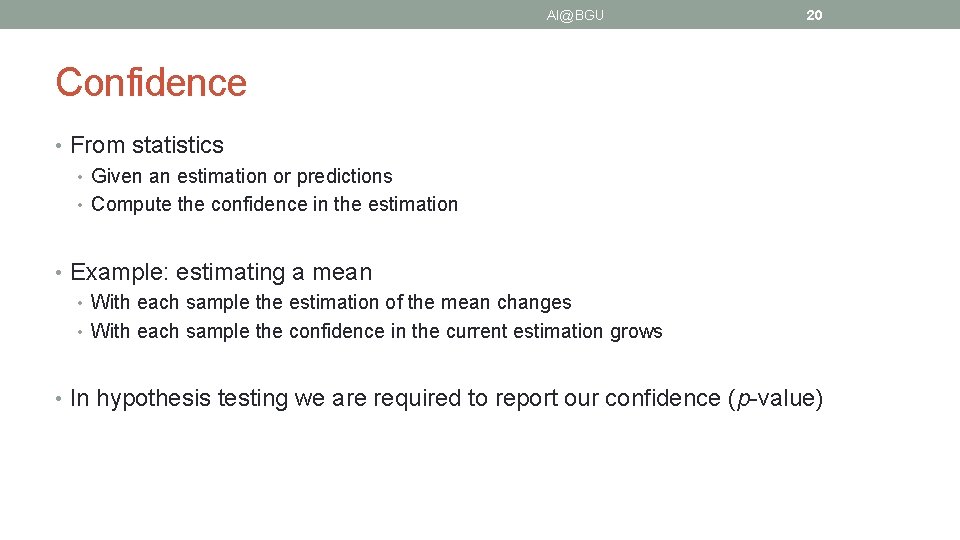 AI@BGU

20

Confidence

• From statistics
  • Given an estimation or predictions
  • Compute the confidence in the estimation

• Example: estimating a mean
  • With each sample the estimation of the mean changes
  • With each sample the confidence in the current estimation grows

• In hypothesis testing we are required to report our confidence (p-value)